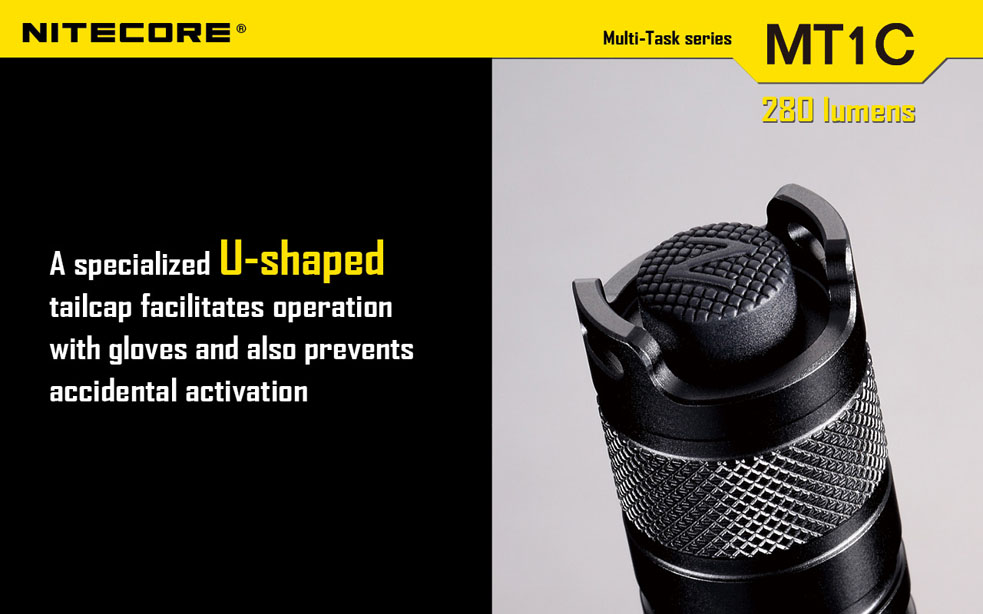 NITECORE®

Multi-Task series

MT1C

280 lumens

A specialized U-shaped tailcap facilitates operation with gloves and also prevents accidental activation